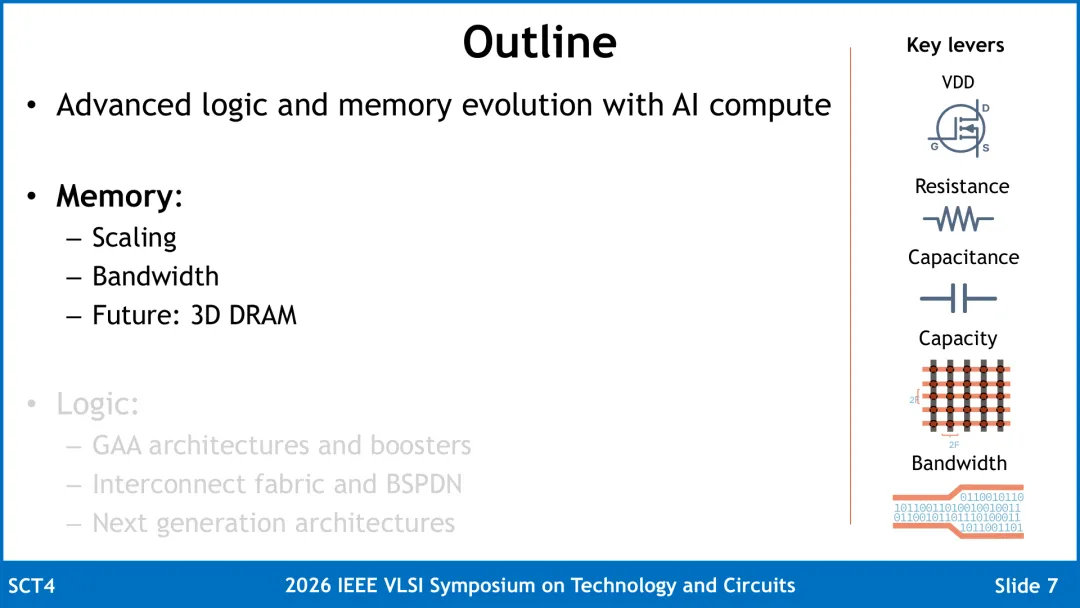 Outline

• Advanced logic and memory evolution with AI compute

• Memory:
– Scaling
– Bandwidth
– Future: 3D DRAM

• Logic:
– GAA architectures and boosters
– Interconnect fabric and BSPDN
– Next generation architectures

Key levers

VDD

D
G
S

Resistance

Capacitance

Capacity

2F
2F

Bandwidth

0110010110
1011001101001001001​1
0110010110111010001​1
1011001101

SCT4 2026 IEEE VLSI Symposium on Technology and Circuits Slide 7